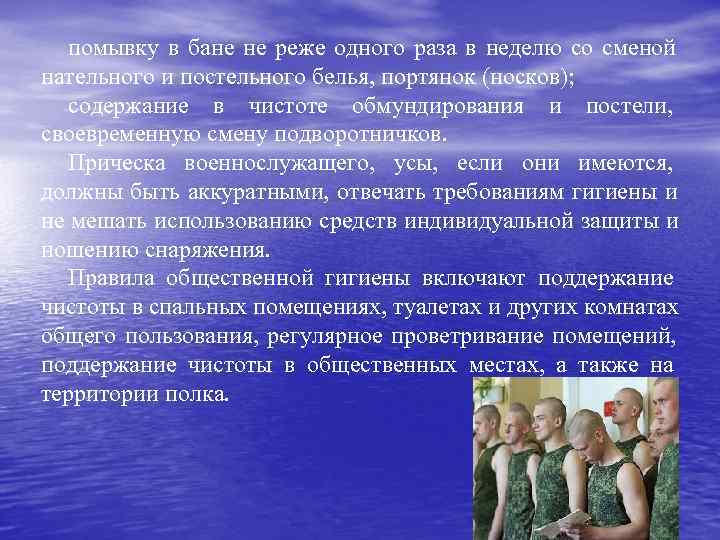 помывку в бане не реже одного раза в неделю со сменой нательного и постельного белья, портянок (носков);

содержание в чистоте обмундирования и постели, своевременную смену подворотничков.

Прическа военнослужащего, усы, если они имеются, должны быть аккуратными, отвечать требованиям гигиены и не мешать использованию средств индивидуальной защиты и ношению снаряжения.

Правила общественной гигиены включают поддержание чистоты в спальных помещениях, туалетах и других комнатах общего пользования, регулярное проветривание помещений, поддержание чистоты в общественных местах, а также на территории полка.